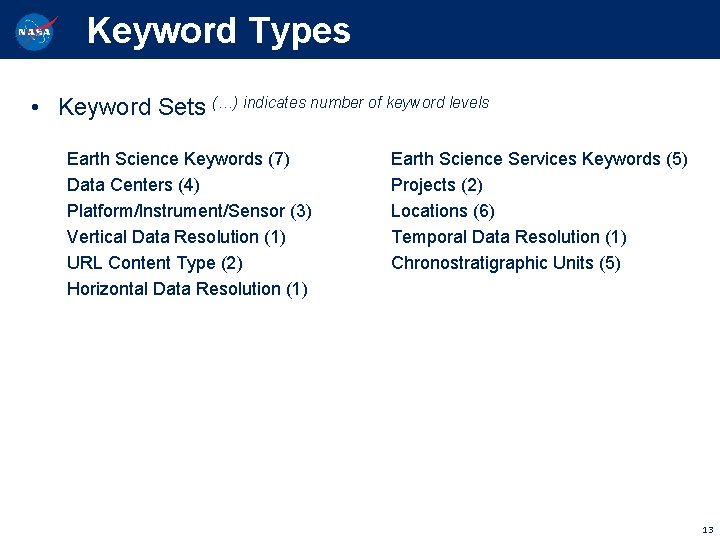 NASA

Keyword Types

• Keyword Sets (…) indicates number of keyword levels

Earth Science Keywords (7)
Data Centers (4)
Platform/Instrument/Sensor (3)
Vertical Data Resolution (1)
URL Content Type (2)
Horizontal Data Resolution (1)

Earth Science Services Keywords (5)
Projects (2)
Locations (6)
Temporal Data Resolution (1)
Chronostratigraphic Units (5)

13